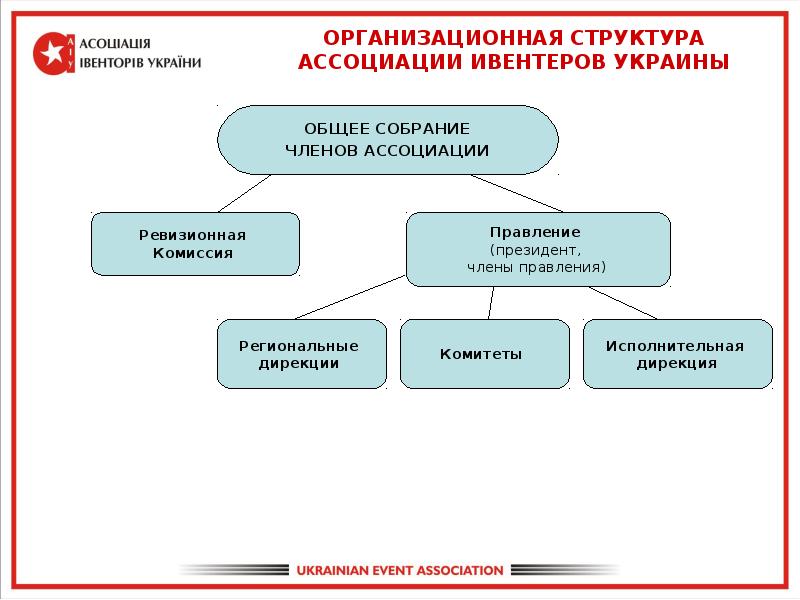 АІУ
АСОЦІАЦІЯ
ІВЕНТОРІВ УКРАЇНИ

ОРГАНИЗАЦИОННАЯ СТРУКТУРА
АССОЦИАЦИИ ИВЕНТЕРОВ УКРАИНЫ

ОБЩЕЕ СОБРАНИЕ
ЧЛЕНОВ АССОЦИАЦИИ

Ревизионная
Комиссия

Правление
(президент,
члены правления)

Региональные
дирекции

Комитеты

Исполнительная
дирекция

UKRAINIAN EVENT ASSOCIATION